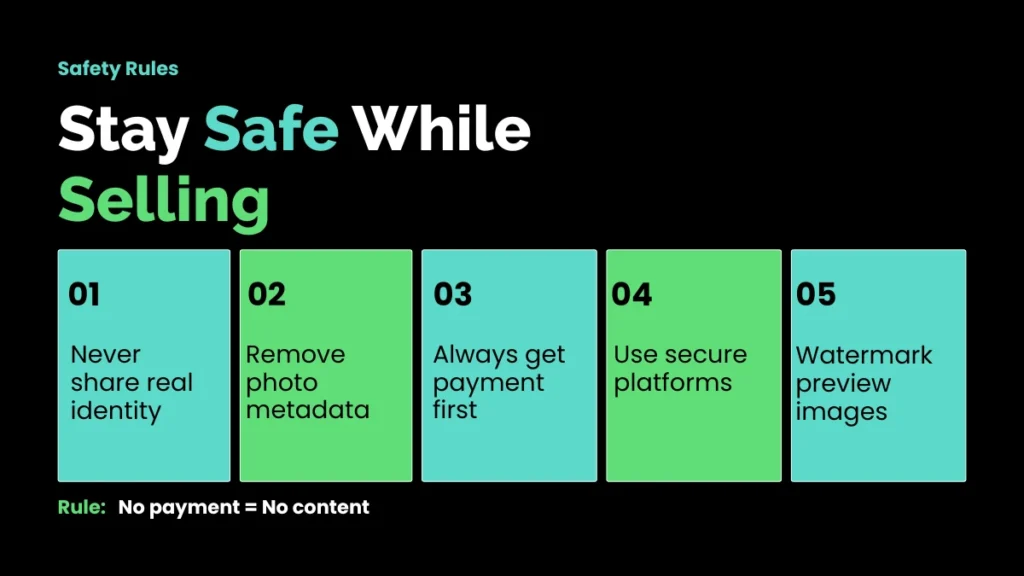 Safety Rules

Stay Safe While Selling

01

Never share real identity

02

Remove photo metadata

03

Always get payment first

04

Use secure platforms

05

Watermark preview images

Rule: No payment = No content